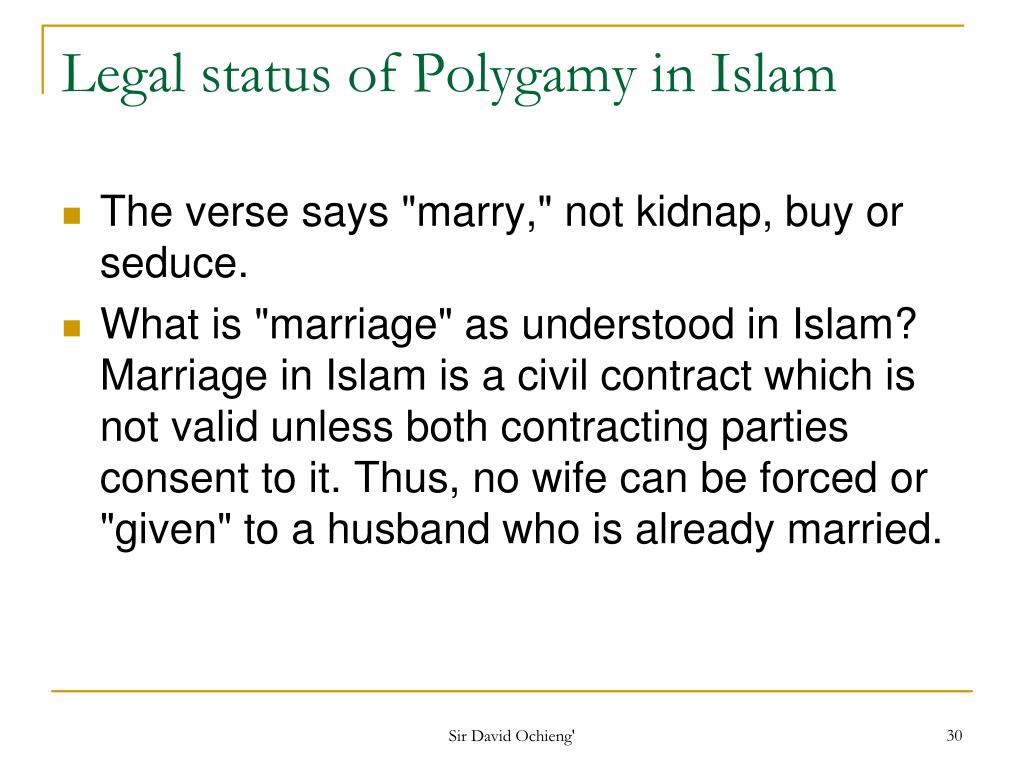 Legal status of Polygamy in Islam

The verse says "marry," not kidnap, buy or seduce.

What is "marriage" as understood in Islam? Marriage in Islam is a civil contract which is not valid unless both contracting parties consent to it. Thus, no wife can be forced or "given" to a husband who is already married.

Sir David Ochieng'

30